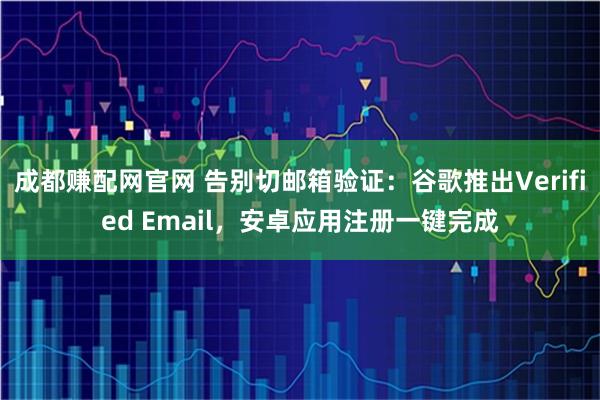 成都赚配网官网 告别切邮箱验证：谷歌推出Verified Email，安卓应用注册一键完成